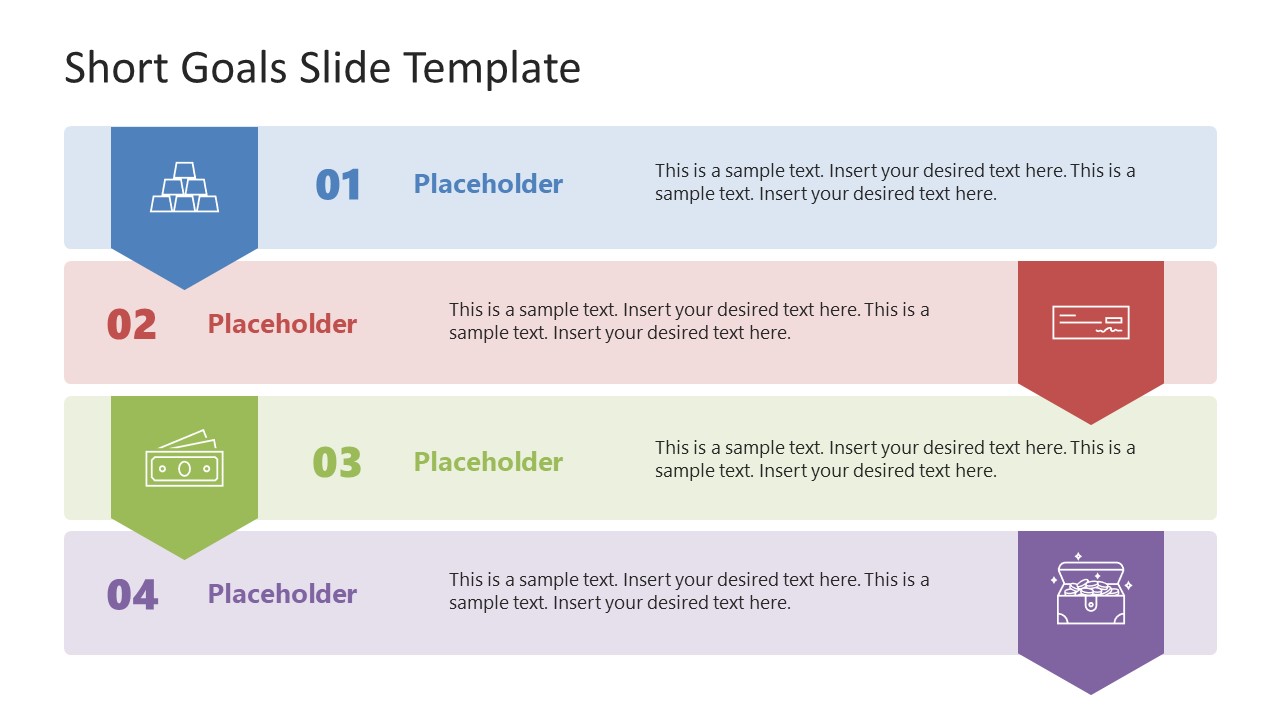 Short Goals Slide Template

01 Placeholder

This is a sample text. Insert your desired text here. This is a sample text. Insert your desired text here.

02 Placeholder

This is a sample text. Insert your desired text here. This is a sample text. Insert your desired text here.

03 Placeholder

This is a sample text. Insert your desired text here. This is a sample text. Insert your desired text here.

04 Placeholder

This is a sample text. Insert your desired text here. This is a sample text. Insert your desired text here.